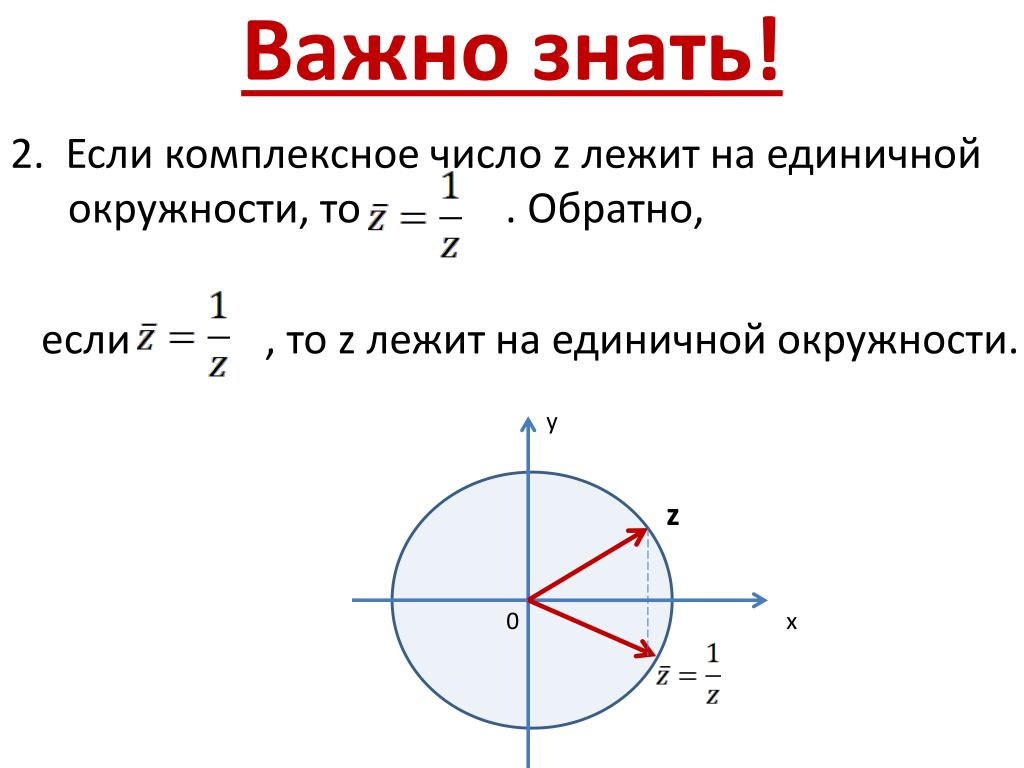 Важно знать!

2. Если комплексное число z лежит на единичной окружности, то $\bar{z} = \frac{1}{z}$ . Обратно,

если $\bar{z} = \frac{1}{z}$ , то z лежит на единичной окружности.

y

z

0

x

$\bar{z} = \frac{1}{z}$